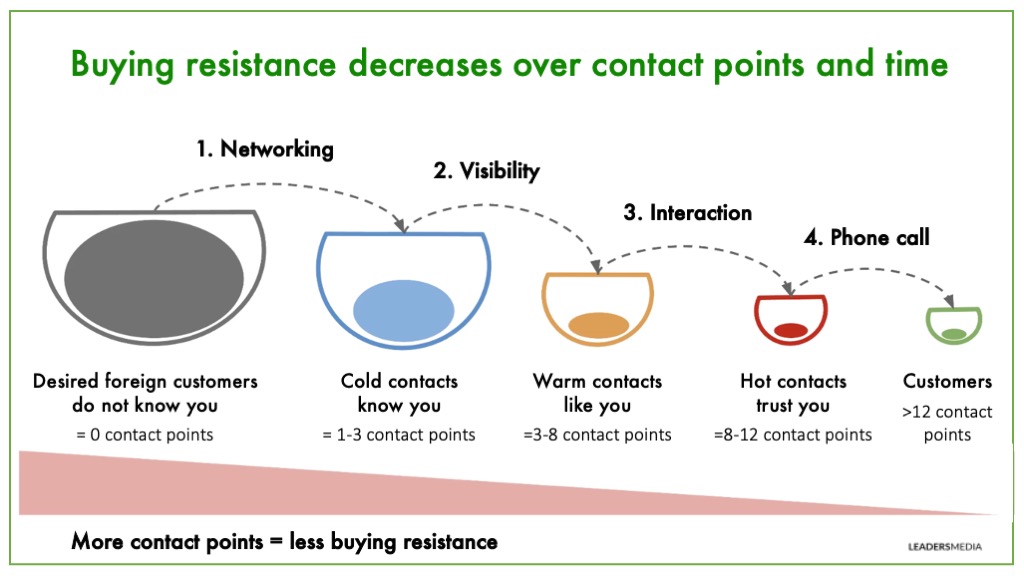 Buying resistance decreases over contact points and time

1. Networking

2. Visibility

3. Interaction

4. Phone call

Desired foreign customers do not know you
= 0 contact points

Cold contacts know you
= 1-3 contact points

Warm contacts like you
=3-8 contact points

Hot contacts trust you
=8-12 contact points

Customers
>12 contact points

More contact points = less buying resistance

LEADERSMEDIA